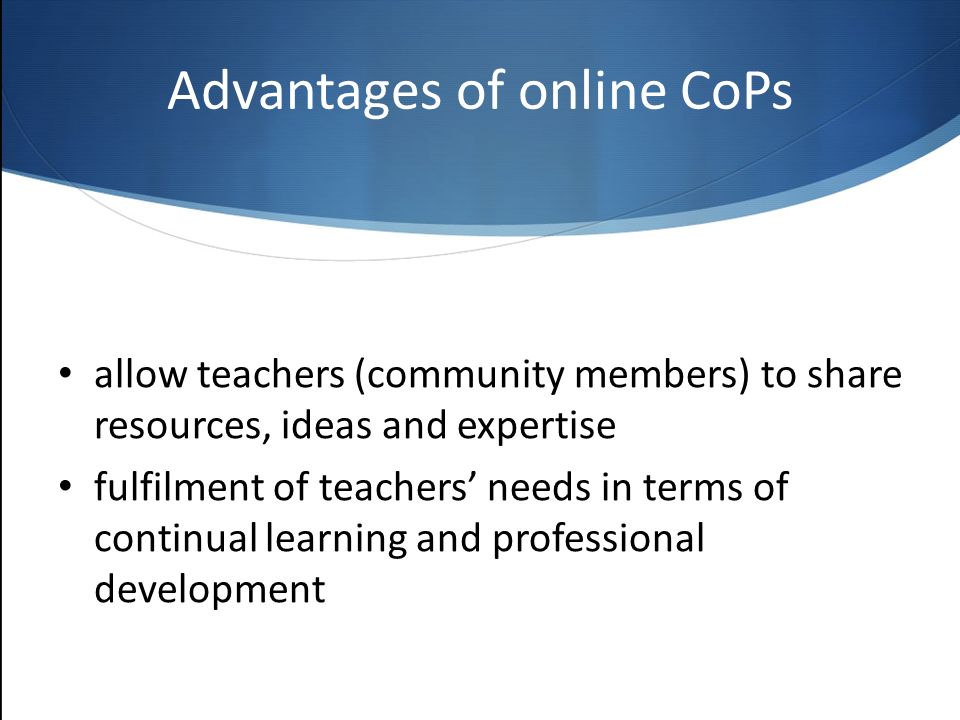 Advantages of online CoPs

• allow teachers (community members) to share resources, ideas and expertise
• fulfilment of teachers’ needs in terms of continual learning and professional development